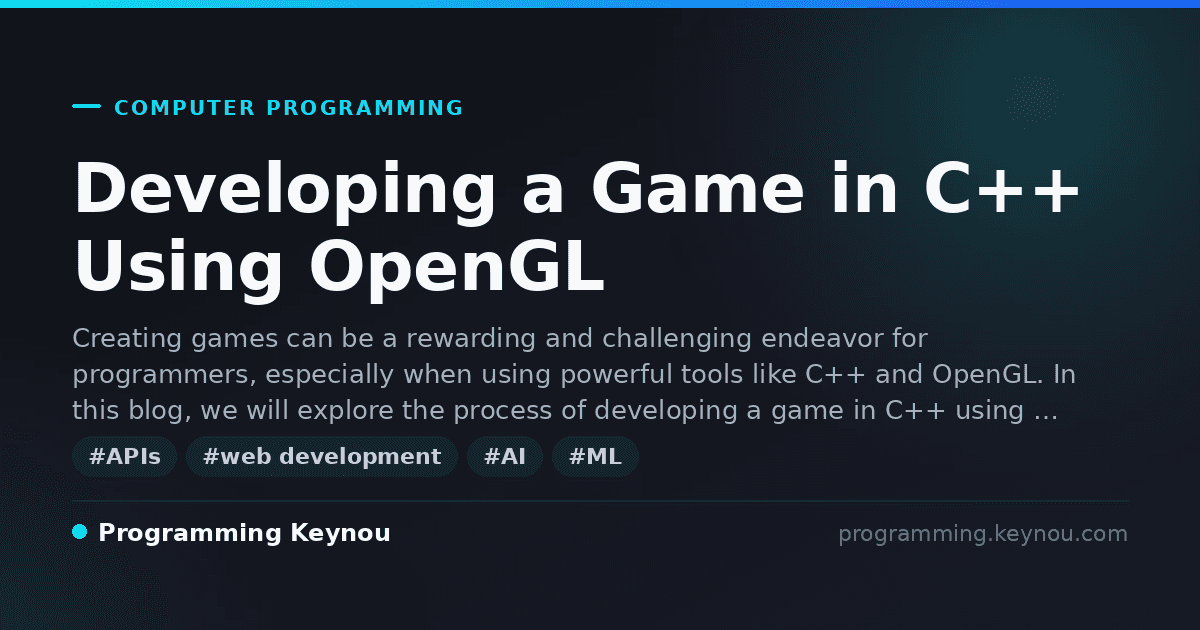 COMPUTER PROGRAMMING

Developing a Game in C++ Using OpenGL

Creating games can be a rewarding and challenging endeavor for programmers, especially when using powerful tools like C++ and OpenGL. In this blog, we will explore the process of developing a game in C++ using …

#APIs #web development #AI #ML

Programming Keynou

programming.keynou.com